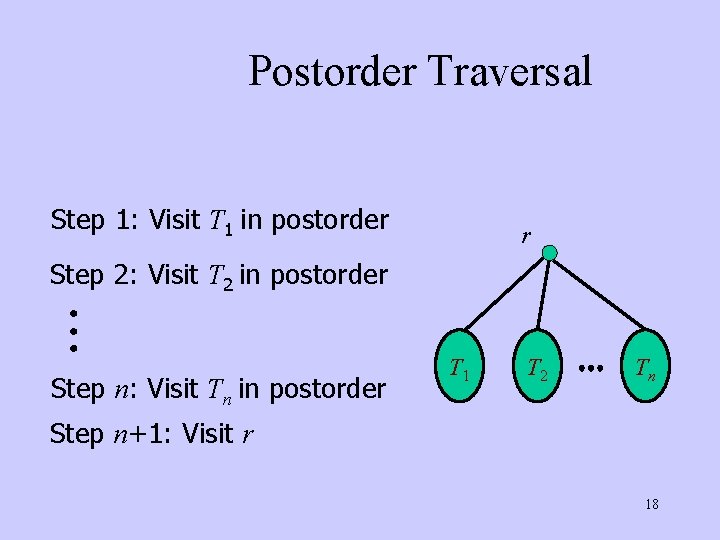 Postorder Traversal

Step 1: Visit $T_1$ in postorder

Step 2: Visit $T_2$ in postorder

⋮

Step $n$: Visit $T_n$ in postorder

Step $n+1$: Visit $r$

$r$

$T_1$ $T_2$ ... $T_n$

18